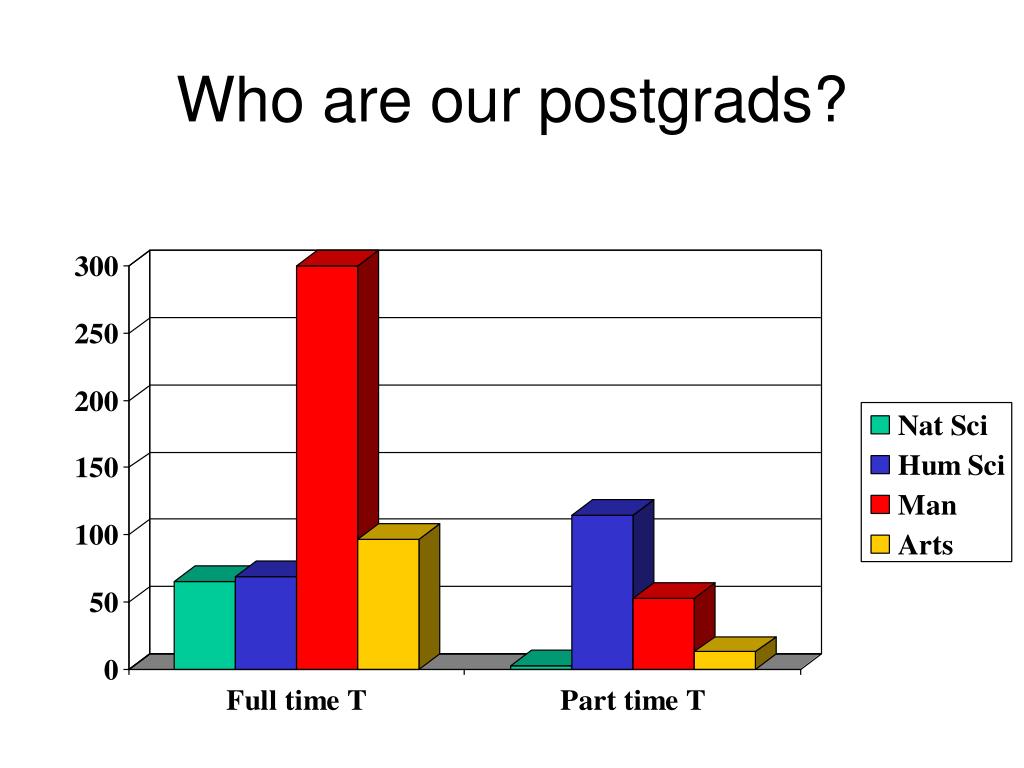 Who are our postgrads?

300
250
200
150
100
50
0

Full time T
Part time T

Nat Sci
Hum Sci
Man
Arts